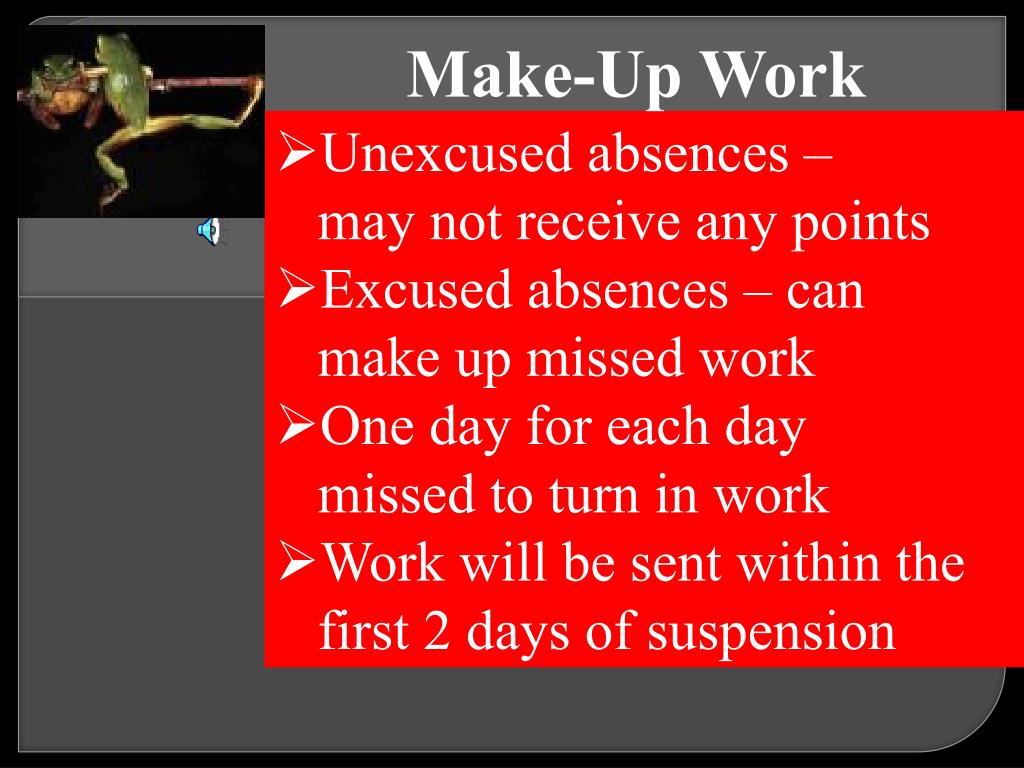 Make-Up Work

➢Unexcused absences – may not receive any points
➢Excused absences – can make up missed work
➢One day for each day missed to turn in work
➢Work will be sent within the first 2 days of suspension